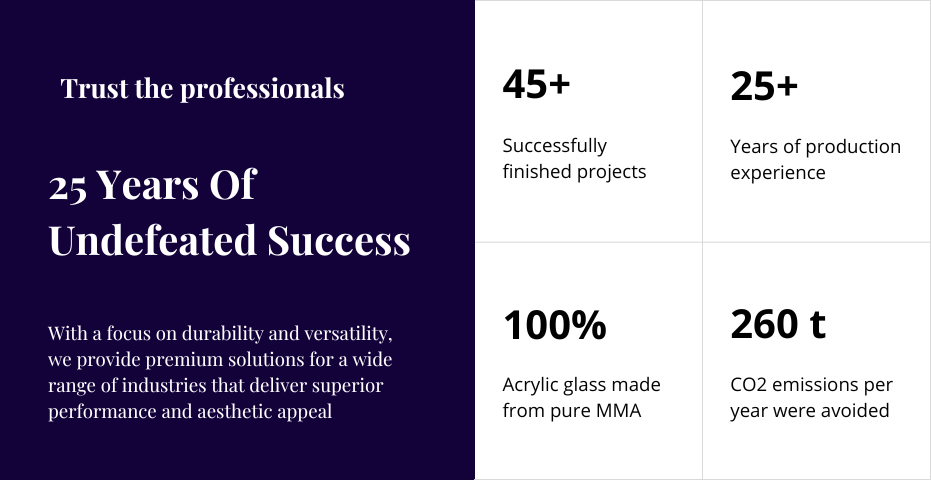 Trust the professionals

25 Years Of Undefeated Success

With a focus on durability and versatility, we provide premium solutions for a wide range of industries that deliver superior performance and aesthetic appeal

45+

Successfully finished projects

25+

Years of production experience

100%

Acrylic glass made from pure MMA

260 t

CO2 emissions per year were avoided